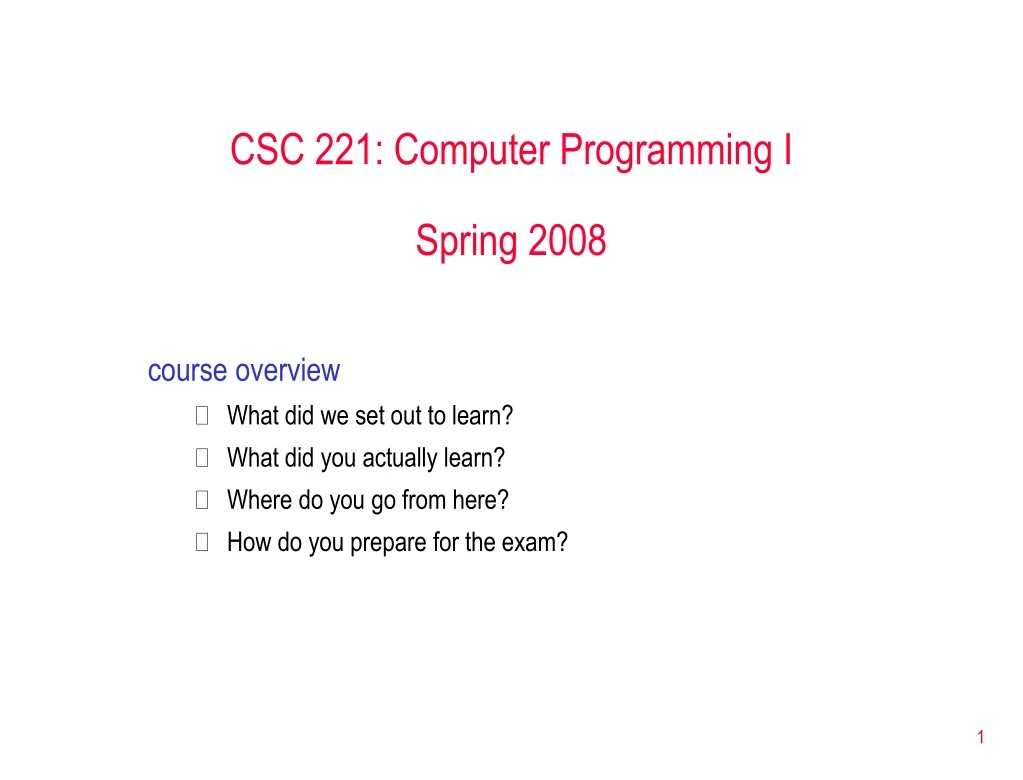 CSC 221: Computer Programming I

Spring 2008

course overview

What did we set out to learn?

What did you actually learn?

Where do you go from here?

How do you prepare for the exam?

1